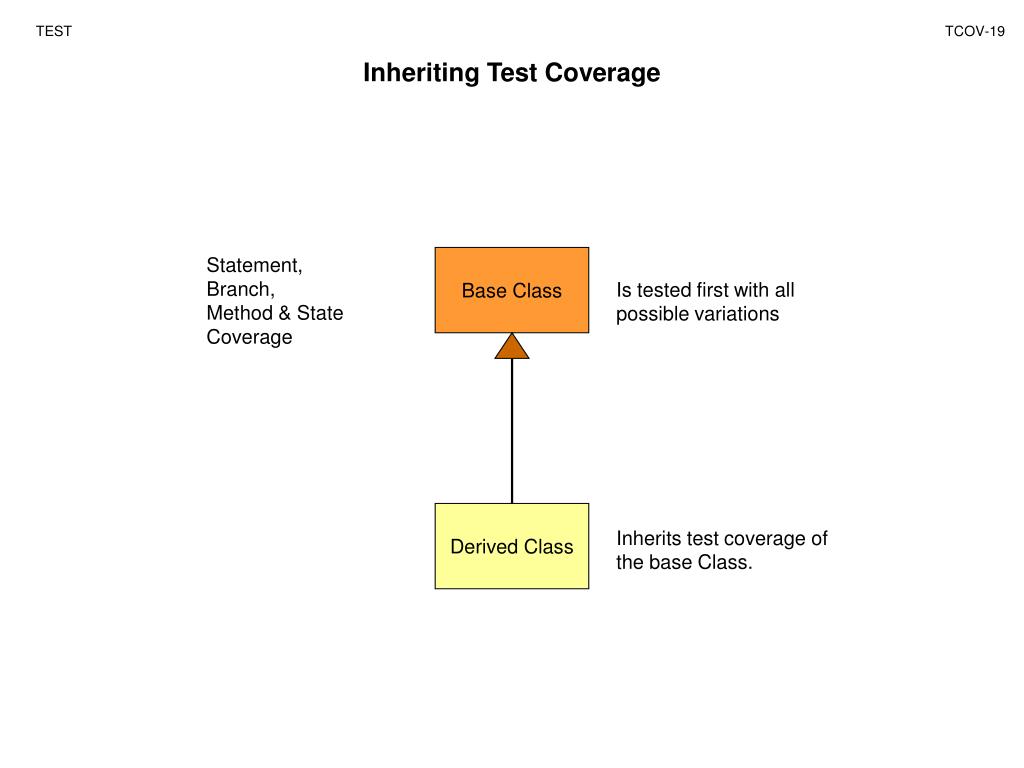 TEST

TCOV-19

Inheriting Test Coverage

Statement, Branch, Method & State Coverage

Base Class

Is tested first with all possible variations

Derived Class

Inherits test coverage of the base Class.